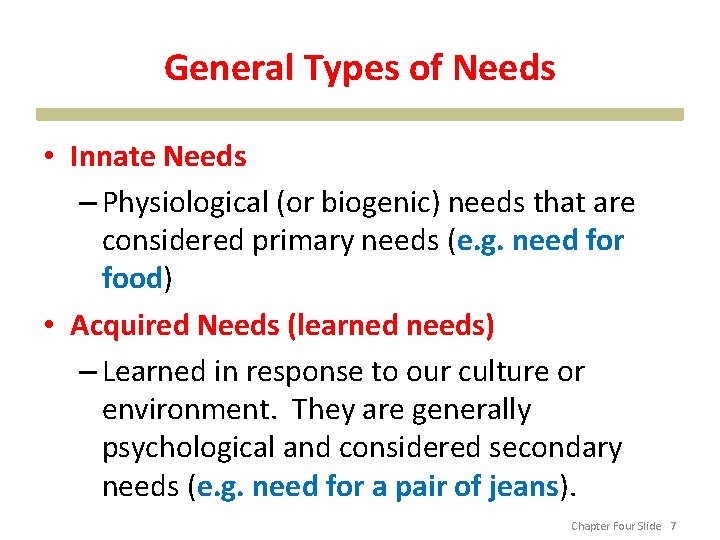 General Types of Needs

• Innate Needs
– Physiological (or biogenic) needs that are considered primary needs (e.g. need for food)

• Acquired Needs (learned needs)
– Learned in response to our culture or environment. They are generally psychological and considered secondary needs (e.g. need for a pair of jeans).

Chapter Four Slide 7